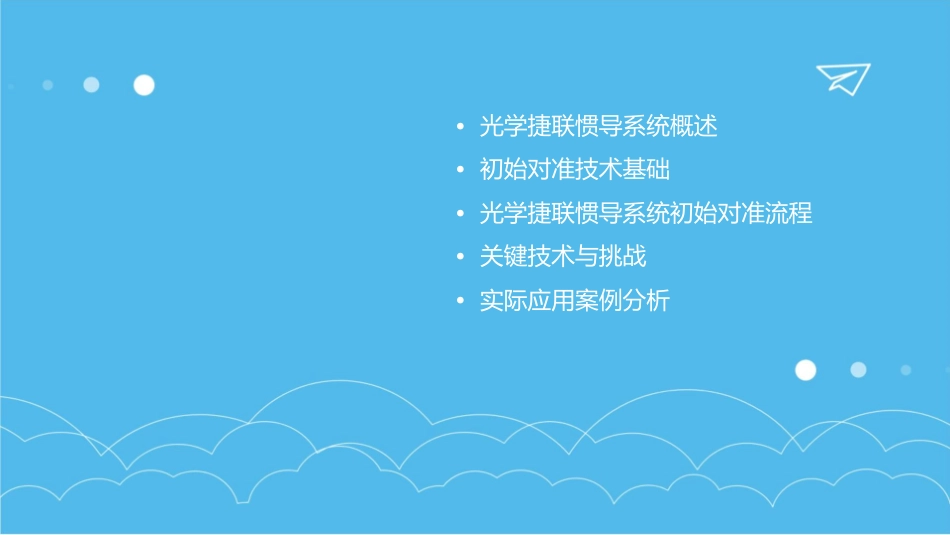 • 光学捷联惯导系统概述
• 初始对准技术基础
• 光学捷联惯导系统初始对准流程
• 关键技术与挑战
• 实际应用案例分析